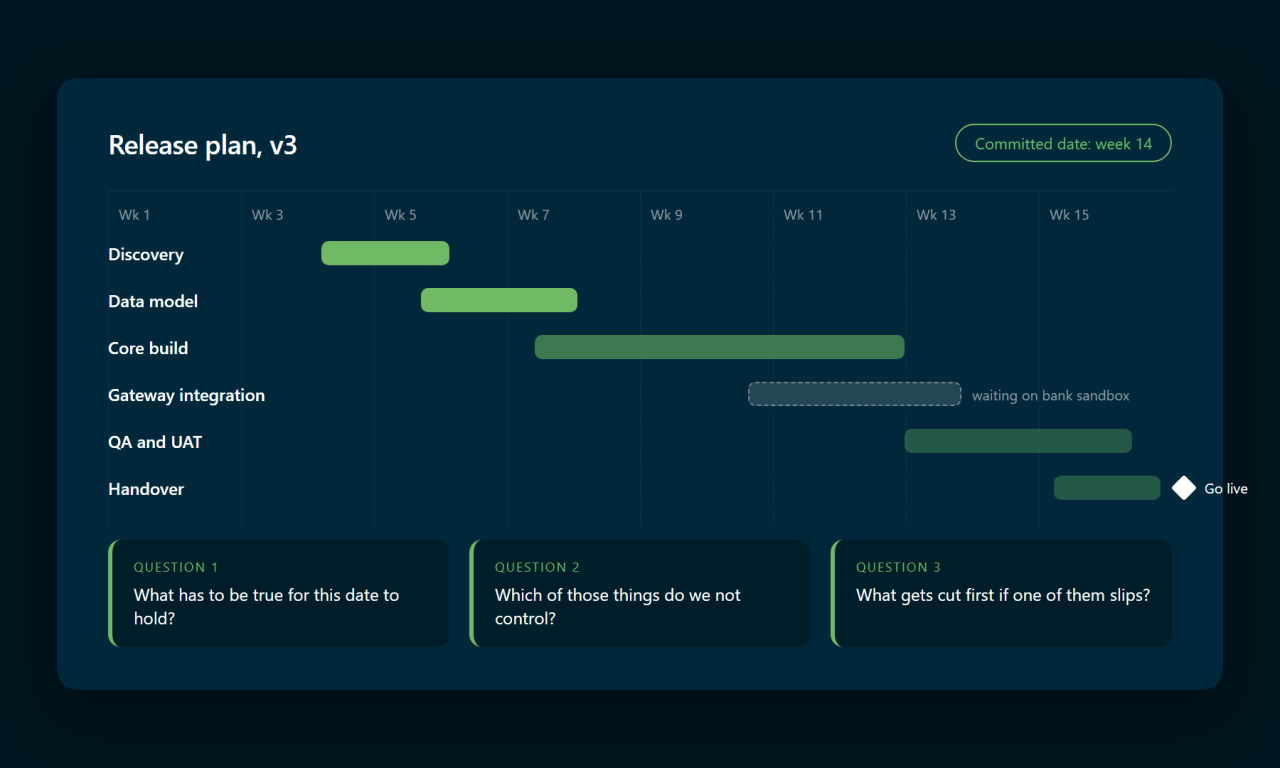 Release plan, v3

Committed date: week 14

Wk 1
Wk 3
Wk 5
Wk 7
Wk 9
Wk 11
Wk 13
Wk 15

Discovery
Data model
Core build
Gateway integration
waiting on bank sandbox
QA and UAT
Handover
Go live

QUESTION 1
What has to be true for this date to hold?

QUESTION 2
Which of those things do we not control?

QUESTION 3
What gets cut first if one of them slips?